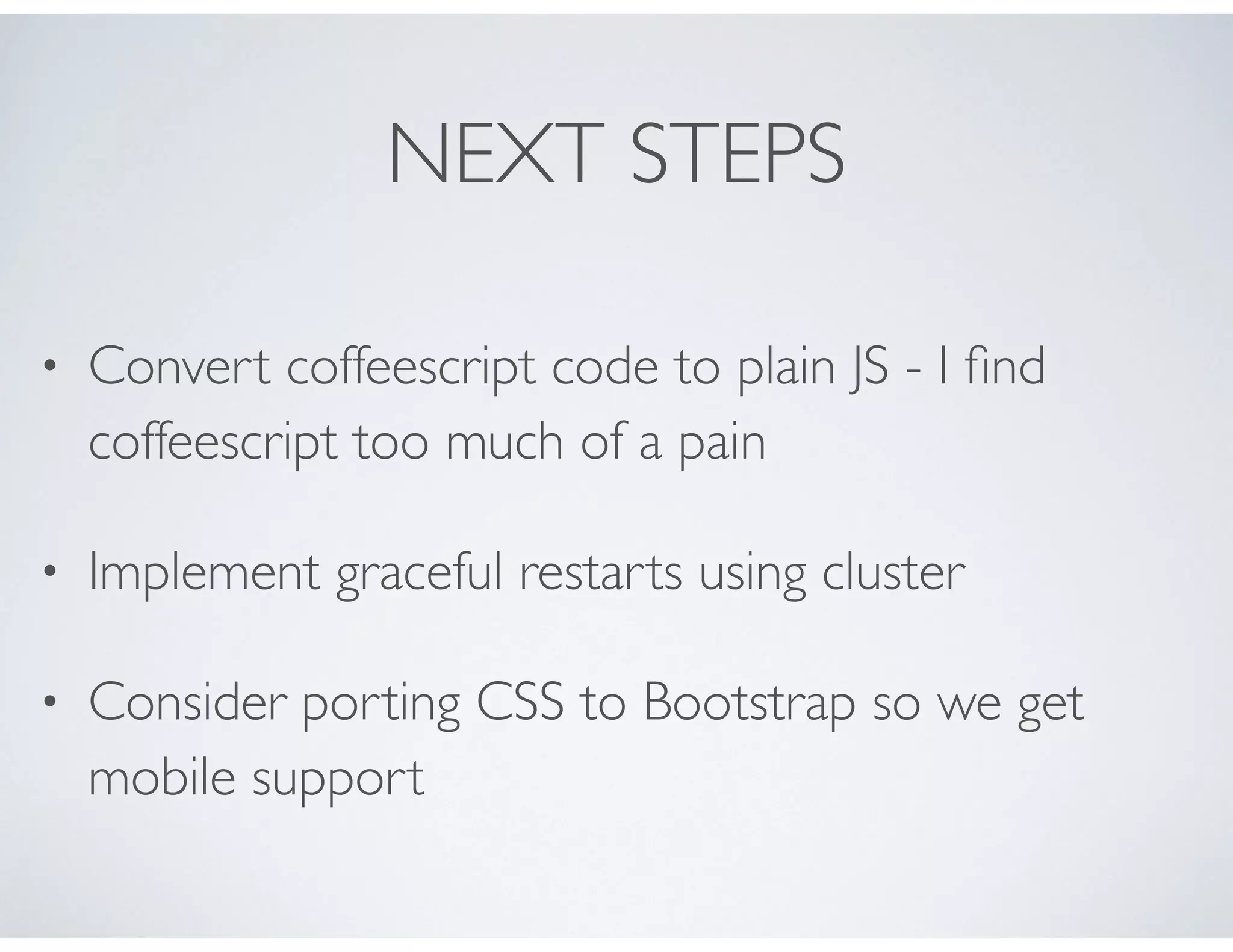 NEXT STEPS

• Convert coffeescript code to plain JS - I find coffeescript too much of a pain

• Implement graceful restarts using cluster

• Consider porting CSS to Bootstrap so we get mobile support